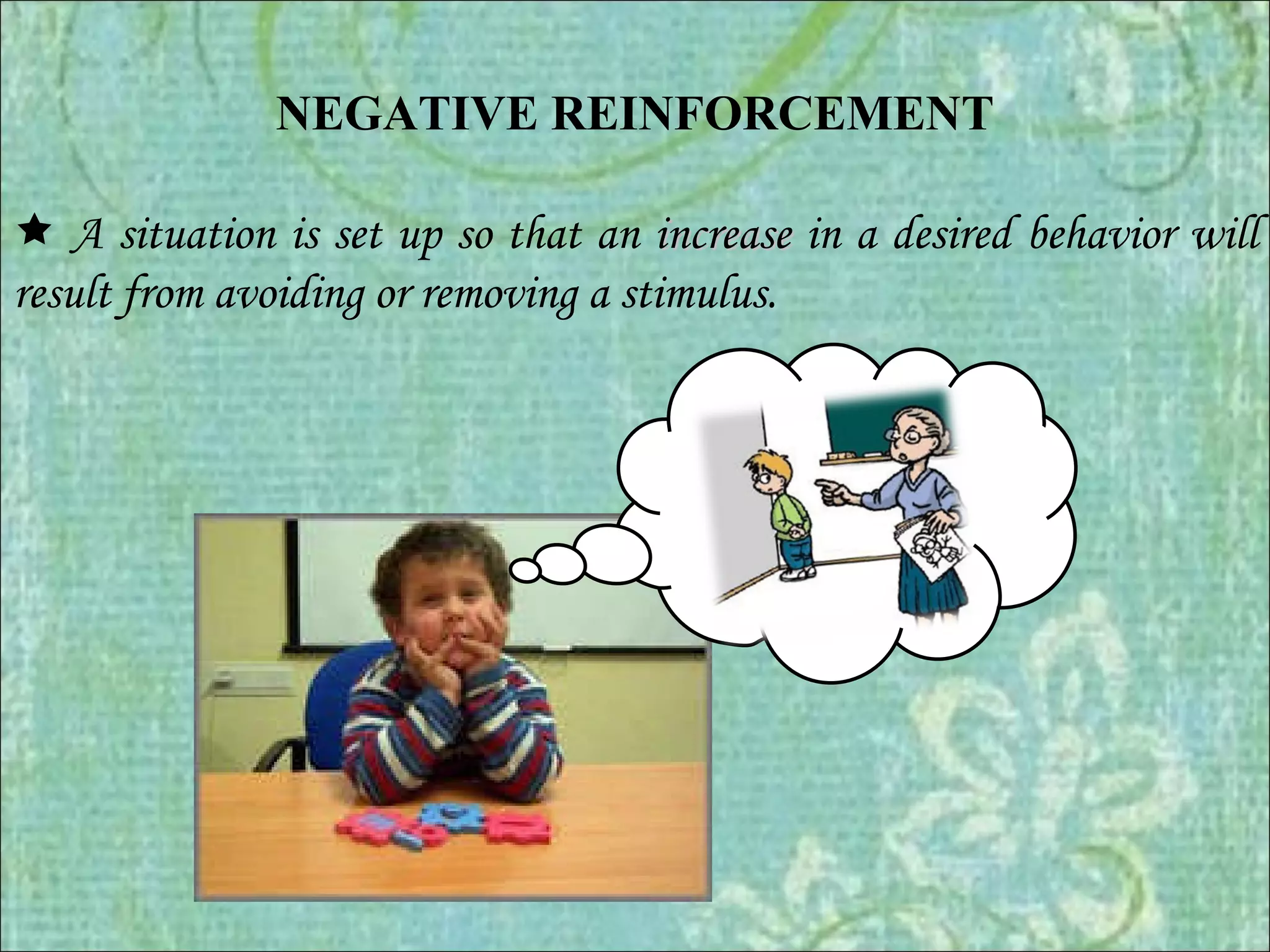 NEGATIVE REINFORCEMENT

★ A situation is set up so that an increase in a desired behavior will result from avoiding or removing a stimulus.